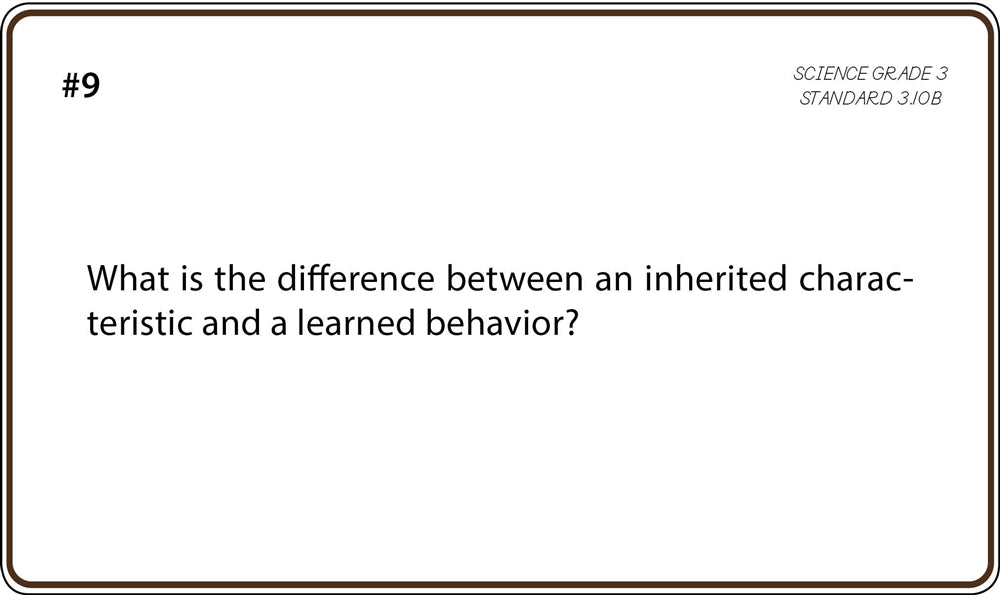 #9

SCIENCE GRADE 3
STANDARD 3.10B

What is the difference between an inherited characteristic and a learned behavior?